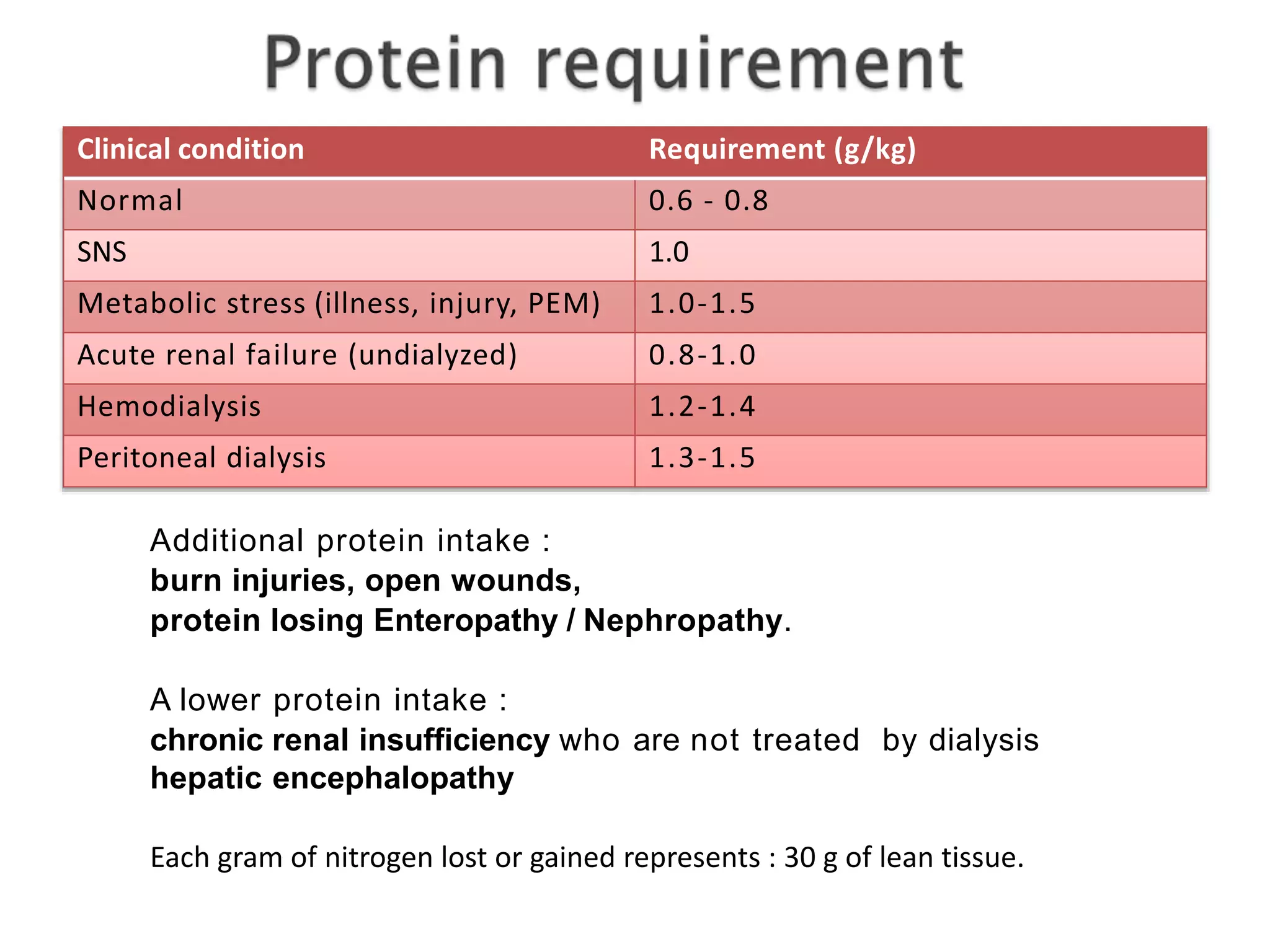 Protein requirement

| Clinical condition | Requirement (g/kg) |
|---|---|
| Normal | 0.6 - 0.8 |
| SNS | 1.0 |
| Metabolic stress (illness, injury, PEM) | 1.0-1.5 |
| Acute renal failure (undialyzed) | 0.8-1.0 |
| Hemodialysis | 1.2-1.4 |
| Peritoneal dialysis | 1.3-1.5 |

Additional protein intake :
burn injuries, open wounds,
protein losing Enteropathy / Nephropathy.

A lower protein intake :
chronic renal insufficiency who are not treated by dialysis
hepatic encephalopathy

Each gram of nitrogen lost or gained represents : 30 g of lean tissue.